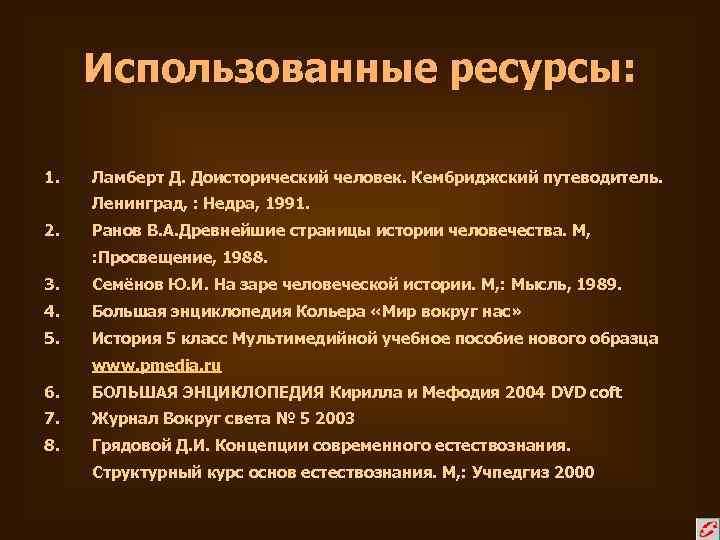 Использованные ресурсы:

1. Ламберт Д. Доисторический человек. Кембриджский путеводитель. Ленинград, : Недра, 1991.
2. Ранов В.А.Древнейшие страницы истории человечества. М, :Просвещение, 1988.
3. Семёнов Ю.И. На заре человеческой истории. М,: Мысль, 1989.
4. Большая энциклопедия Кольера «Мир вокруг нас»
5. История 5 класс Мультимедийной учебное пособие нового образца www.pmedia.ru
6. БОЛЬШАЯ ЭНЦИКЛОПЕДИЯ Кирилла и Мефодия 2004 DVD coft
7. Журнал Вокруг света № 5 2003
8. Грядовой Д.И. Концепции современного естествознания. Структурный курс основ естествознания. М,: Учпедгиз 2000